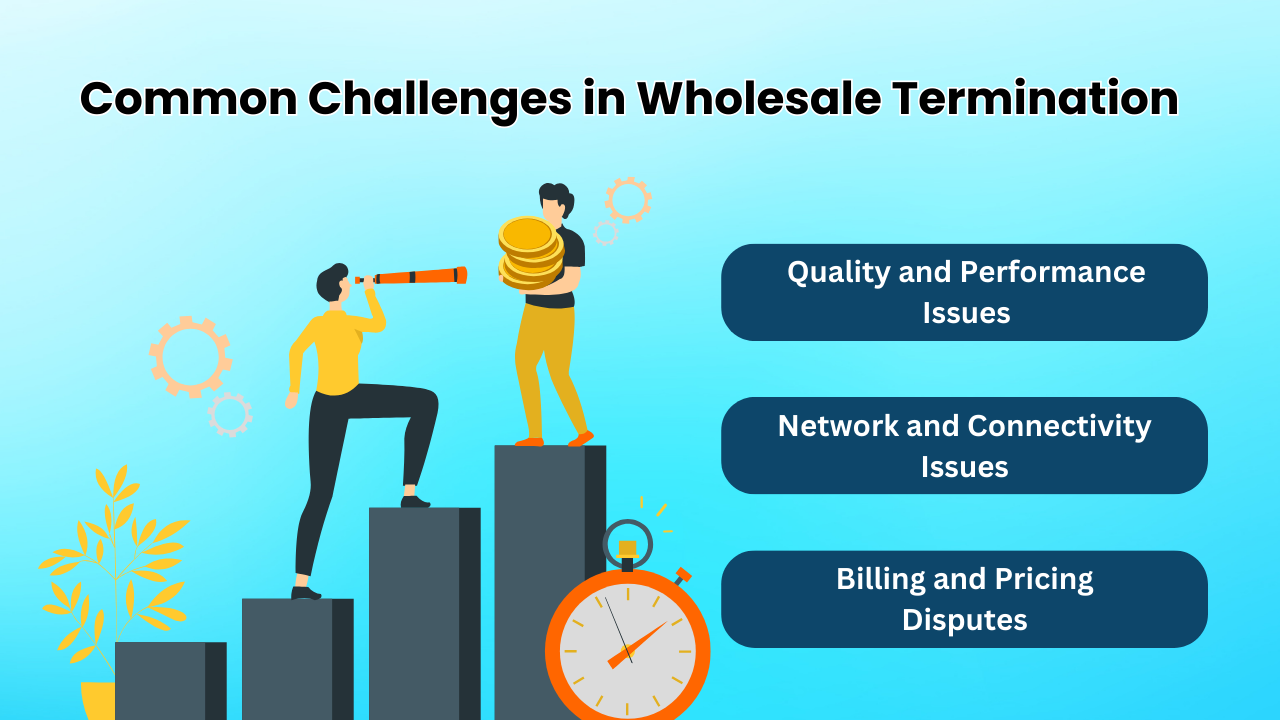 Common Challenges in Wholesale Termination

Quality and Performance Issues

Network and Connectivity Issues

Billing and Pricing Disputes